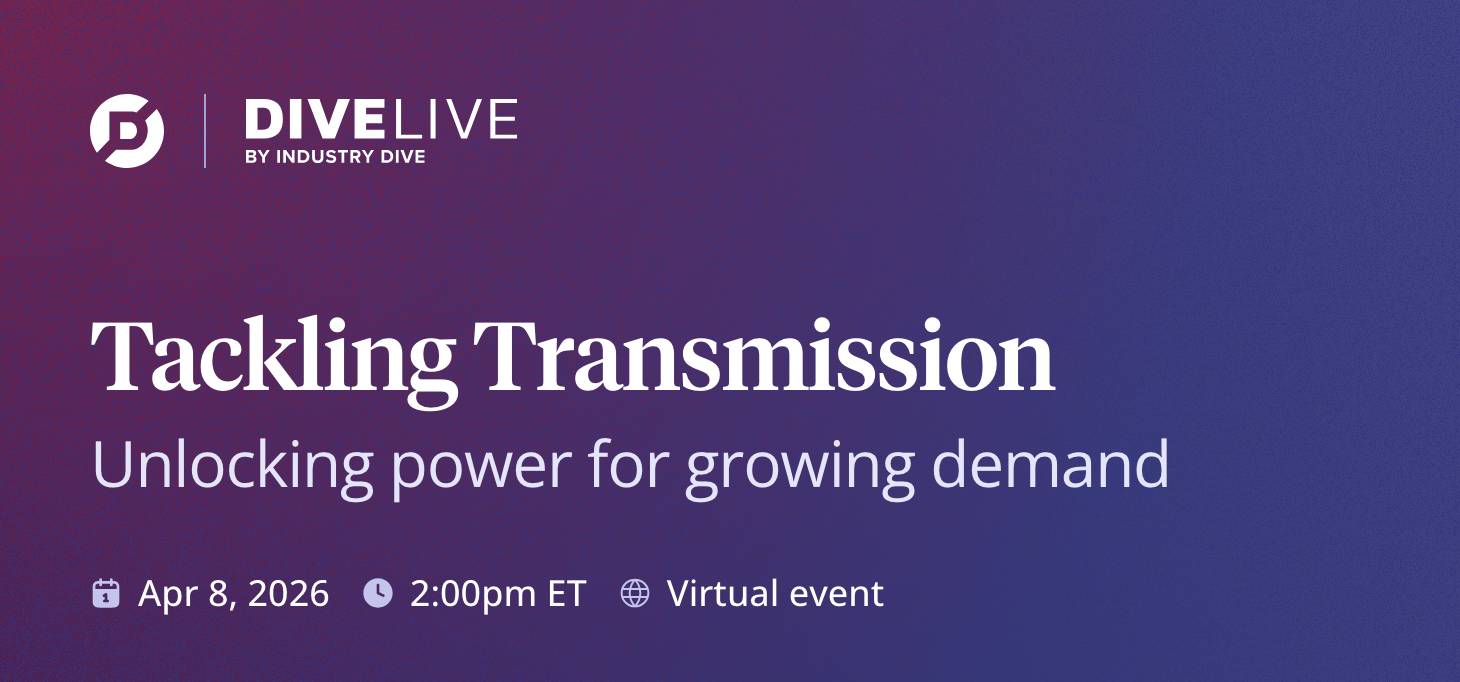 DIVELIVE
BY INDUSTRY DIVE

Tackling Transmission

Unlocking power for growing demand

Apr 8, 2026 2:00pm ET Virtual event